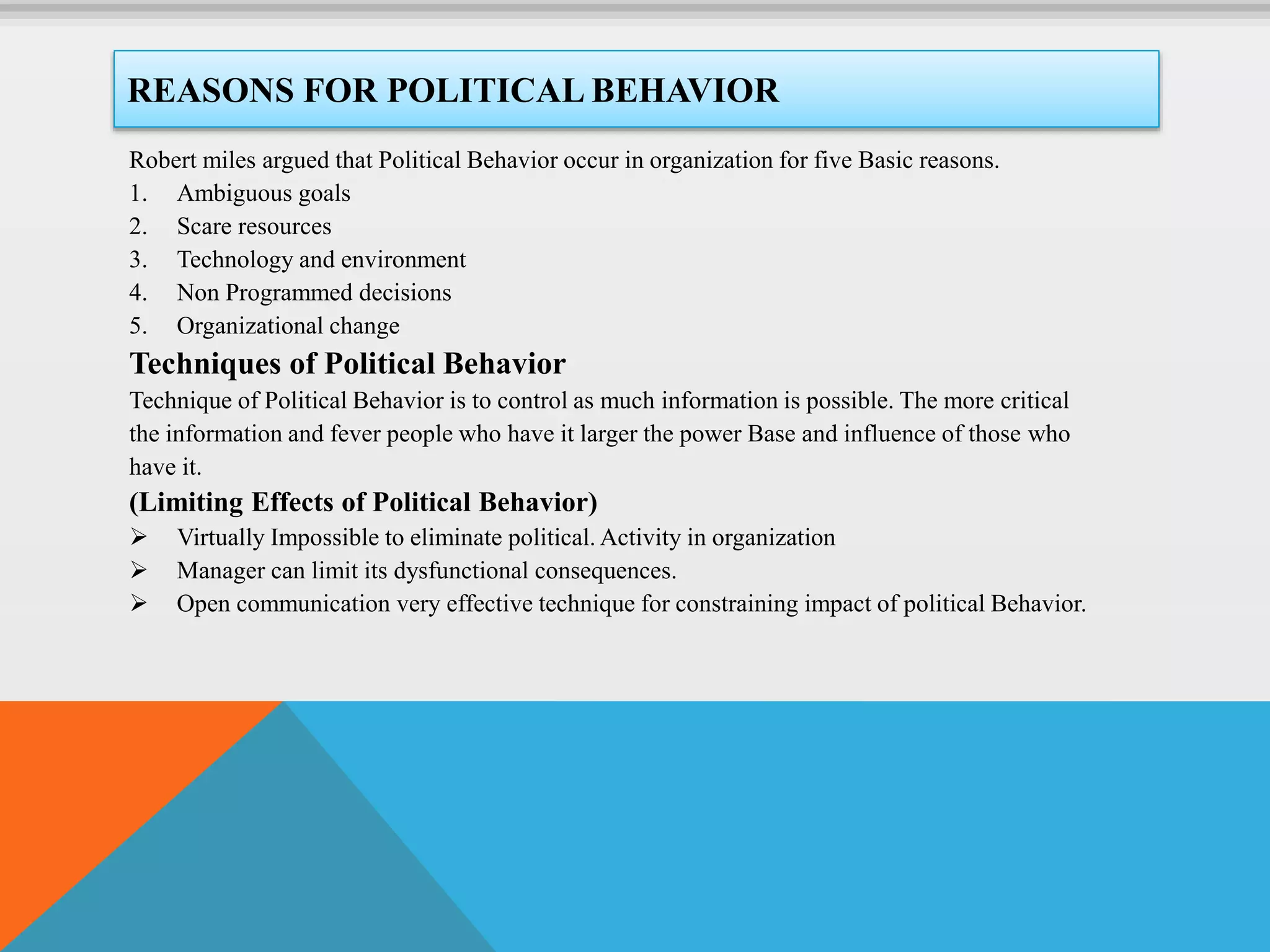 REASONS FOR POLITICAL BEHAVIOR

Robert miles argued that Political Behavior occur in organization for five Basic reasons.
1. Ambiguous goals
2. Scare resources
3. Technology and environment
4. Non Programmed decisions
5. Organizational change

Techniques of Political Behavior

Technique of Political Behavior is to control as much information is possible. The more critical the information and fever people who have it larger the power Base and influence of those who have it.

(Limiting Effects of Political Behavior)

➢ Virtually Impossible to eliminate political. Activity in organization
➢ Manager can limit its dysfunctional consequences.
➢ Open communication very effective technique for constraining impact of political Behavior.